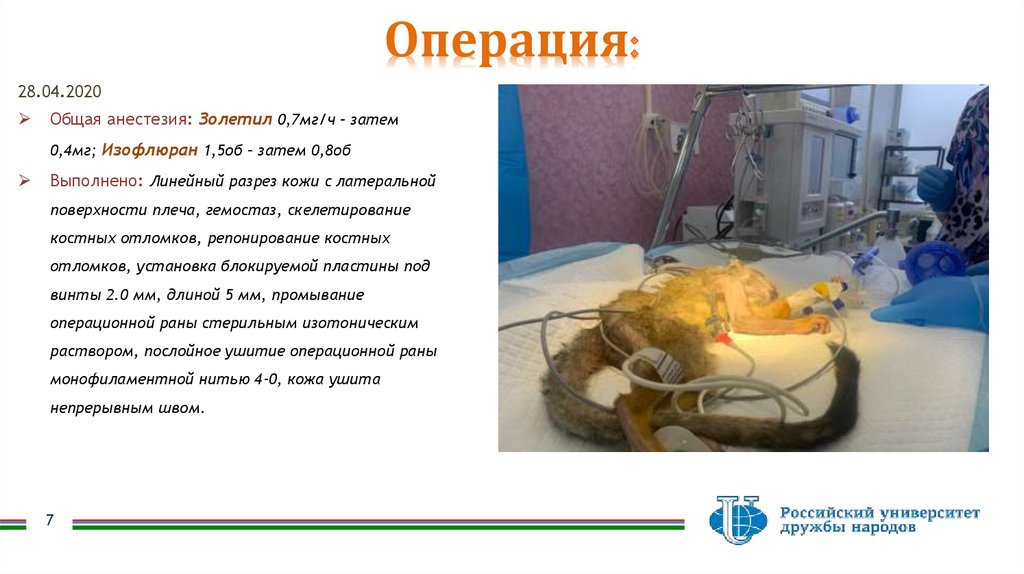 Операция:

28.04.2020

➢ Общая анестезия: Золетил 0,7мг/ч – затем 0,4мг; Изофлюран 1,5об – затем 0,8об

➢ Выполнено: Линейный разрез кожи с латеральной поверхности плеча, гемостаз, скелетирование костных отломков, репонирование костных отломков, установка блокируемой пластины под винты 2.0 мм, длиной 5 мм, промывание операционной раны стерильным изотоническим раствором, послойное ушитие операционной раны монофиламентной нитью 4-0, кожа ушита непрерывным швом.

7

Российский университет дружбы народов